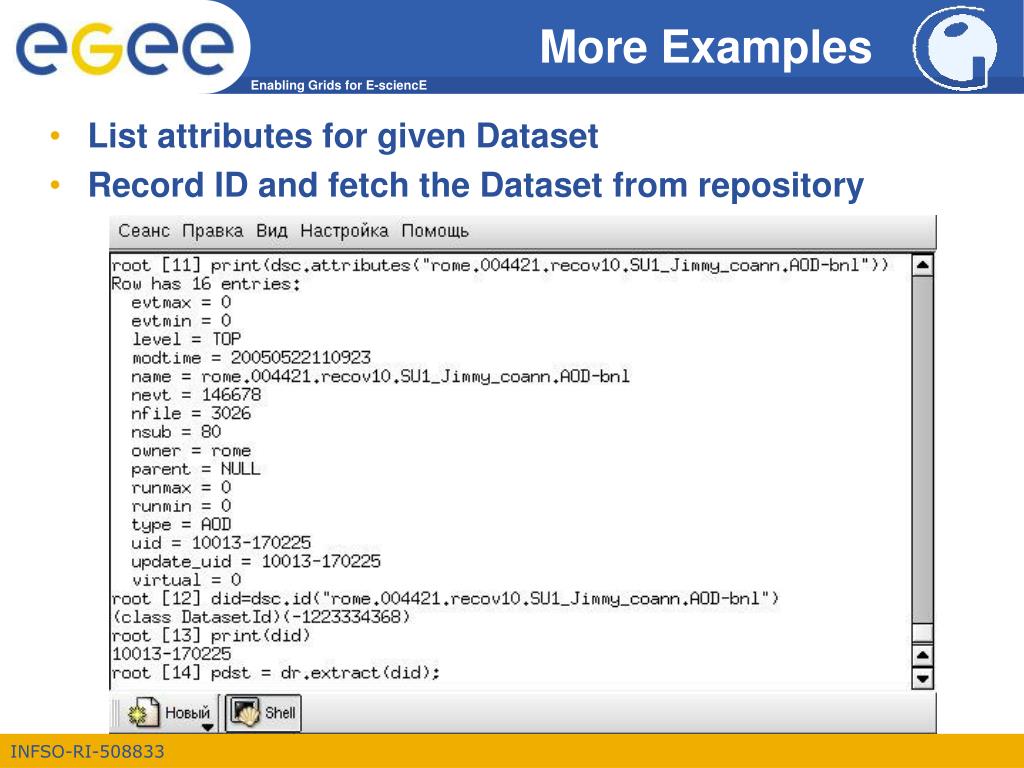 egee
Enabling Grids for E-sciencE

More Examples

• List attributes for given Dataset
• Record ID and fetch the Dataset from repository

Сеанс Правка Вид Настройка Помощь

root [11] print(dsc.attributes("rome.004421.recov10.SU1_Jimmy_coann.AOD-bnl"))
Row has 16 entries:
 evtmax = 0
 evtmin = 0
 level = TOP
 modtime = 20050522110923
 name = rome.004421.recov10.SU1_Jimmy_coann.AOD-bnl
 nevt = 146678
 nfile = 3026
 nsub = 80
 owner = rome
 parent = NULL
 runmax = 0
 runmin = 0
 type = AOD
 uid = 10013-170225
 update_uid = 10013-170225
 virtual = 0
root [12] did=dsc.id("rome.004421.recov10.SU1_Jimmy_coann.AOD-bnl")
(class DatasetId)(-1223334368)
root [13] print(did)
10013-170225
root [14] pdst = dr.extract(did);

Новый Shell

INFSO-RI-508833